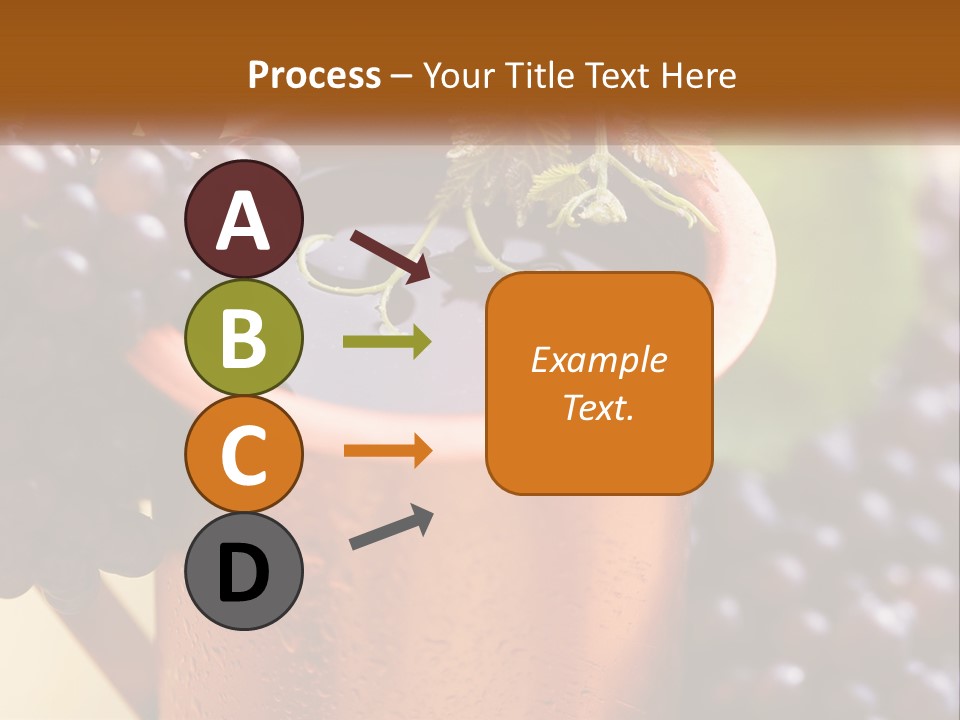 Process – Your Title Text Here

A

B

C

D

Example Text.